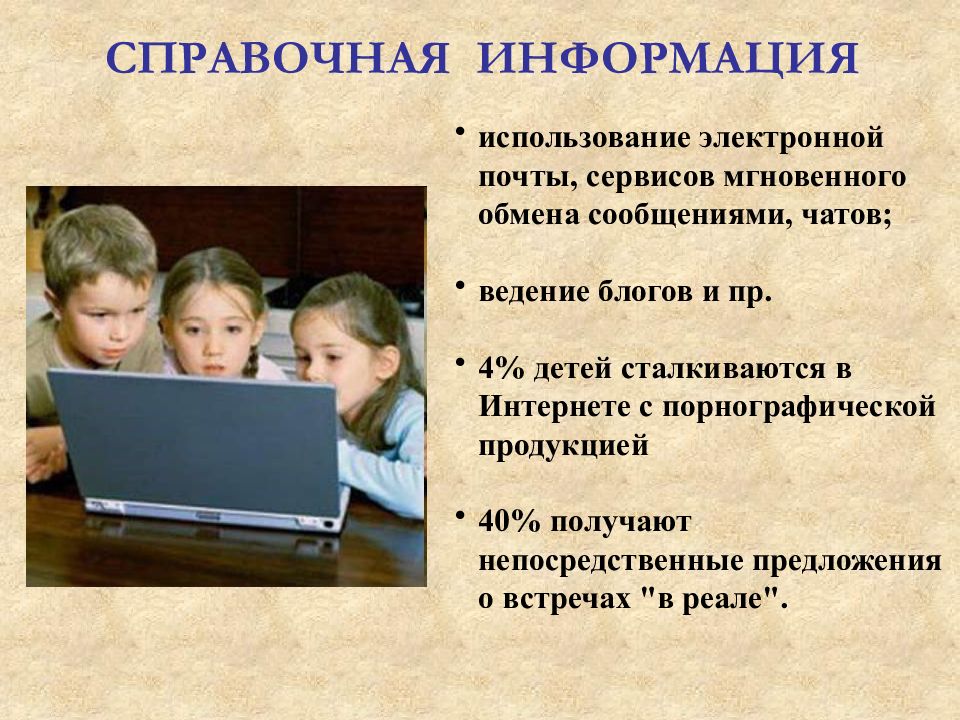 СПРАВОЧНАЯ ИНФОРМАЦИЯ

• использование электронной почты, сервисов мгновенного обмена сообщениями, чатов;

• ведение блогов и пр.

• 4% детей сталкиваются в Интернете с порнографической продукцией

• 40% получают непосредственные предложения о встречах "в реале".